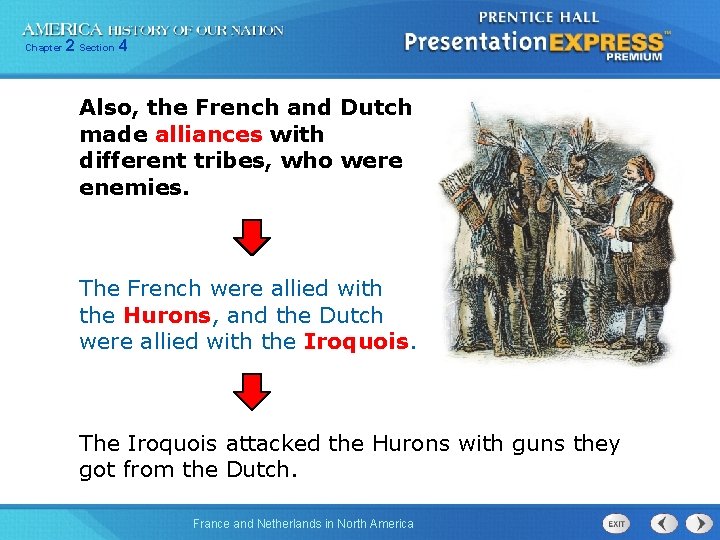 AMERICA HISTORY OF OUR NATION
Chapter 2 Section 4

PRENTICE HALL
PresentationEXPRESS™
PREMIUM

Also, the French and Dutch made alliances with different tribes, who were enemies.

The French were allied with the Hurons, and the Dutch were allied with the Iroquois.

The Iroquois attacked the Hurons with guns they got from the Dutch.

France and Netherlands in North America

EXIT